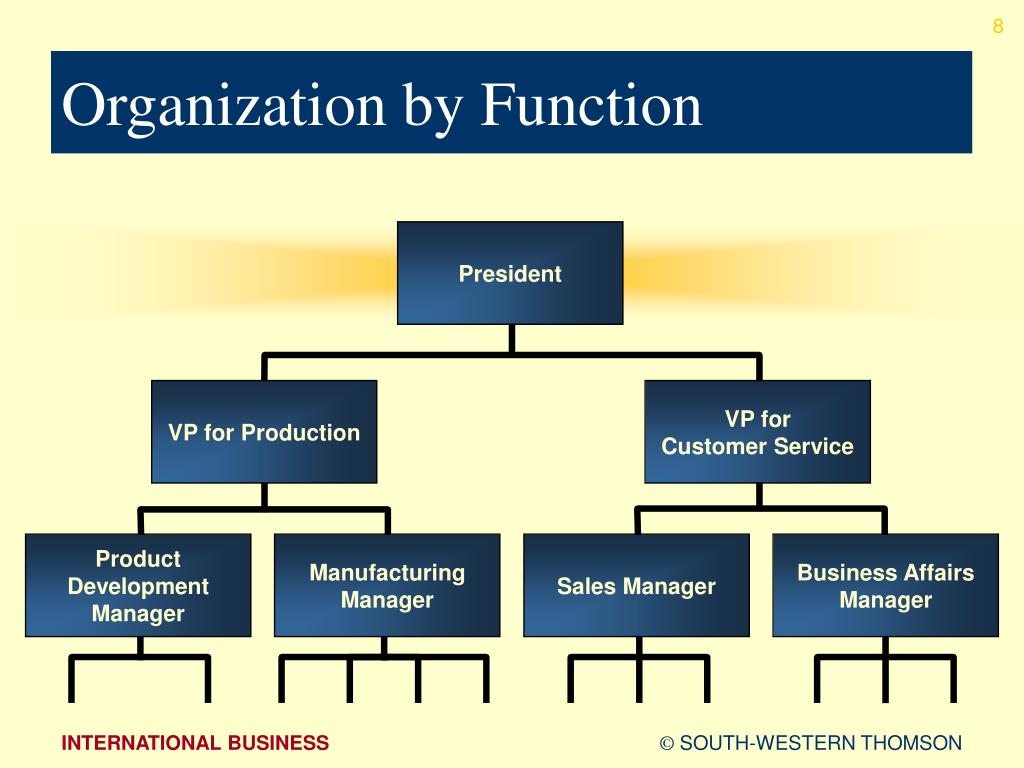 8

Organization by Function

President

VP for Production

VP for Customer Service

Product Development Manager

Manufacturing Manager

Sales Manager

Business Affairs Manager

INTERNATIONAL BUSINESS

© SOUTH-WESTERN THOMSON